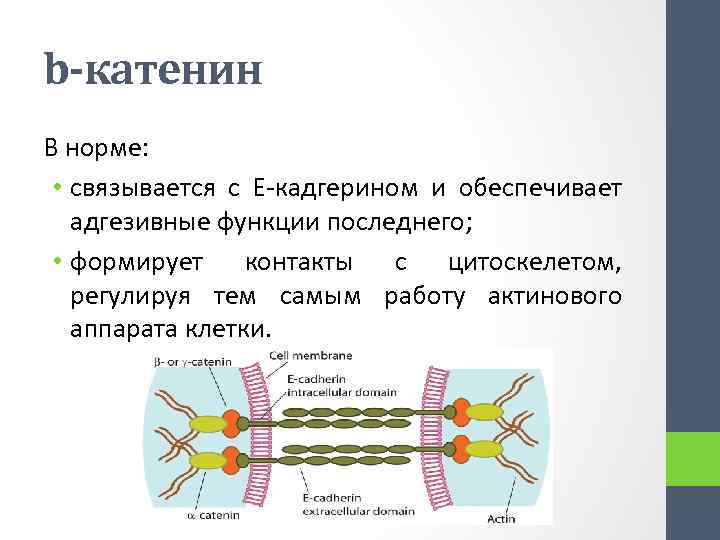 b-катенин

В норме:

• связывается с Е-кадгерином и обеспечивает адгезивные функции последнего;

• формирует контакты с цитоскелетом, регулируя тем самым работу актинового аппарата клетки.

β- or γ-catenin
Cell membrane
E-cadherin intracellular domain
E-cadherin extracellular domain
α catenin
Actin